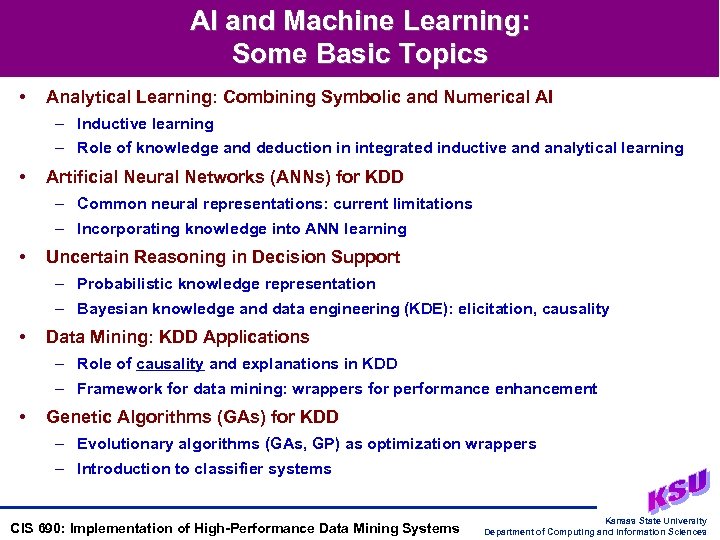 AI and Machine Learning:
Some Basic Topics

• Analytical Learning: Combining Symbolic and Numerical AI
– Inductive learning
– Role of knowledge and deduction in integrated inductive and analytical learning
• Artificial Neural Networks (ANNs) for KDD
– Common neural representations: current limitations
– Incorporating knowledge into ANN learning
• Uncertain Reasoning in Decision Support
– Probabilistic knowledge representation
– Bayesian knowledge and data engineering (KDE): elicitation, causality
• Data Mining: KDD Applications
– Role of causality and explanations in KDD
– Framework for data mining: wrappers for performance enhancement
• Genetic Algorithms (GAs) for KDD
– Evolutionary algorithms (GAs, GP) as optimization wrappers
– Introduction to classifier systems

KSU

CIS 690: Implementation of High-Performance Data Mining Systems

Kansas State University
Department of Computing and Information Sciences